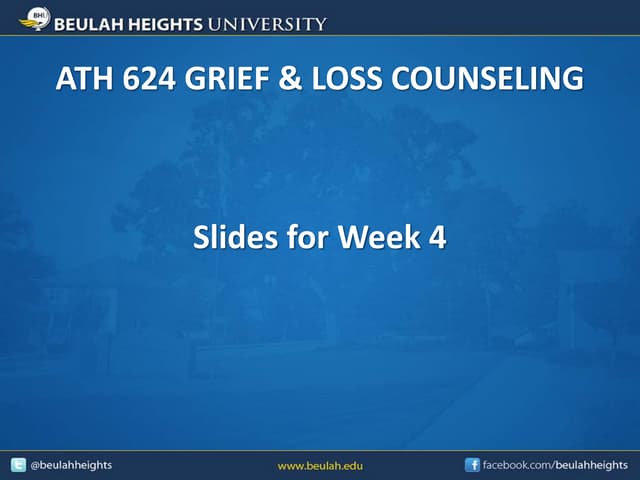 BHU BEULAH HEIGHTS UNIVERSITY

ATH 624 GRIEF & LOSS COUNSELING

Slides for Week 4

@beulahheights

www.beulah.edu

facebook.com/beulahheights